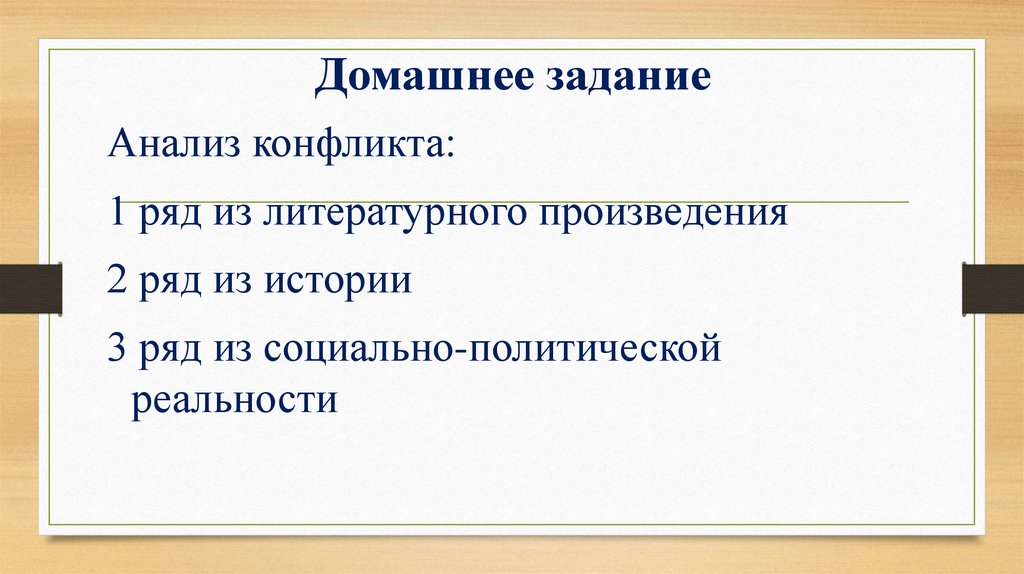 Домашнее задание

Анализ конфликта:

1 ряд из литературного произведения

2 ряд из истории

3 ряд из социально-политической реальности